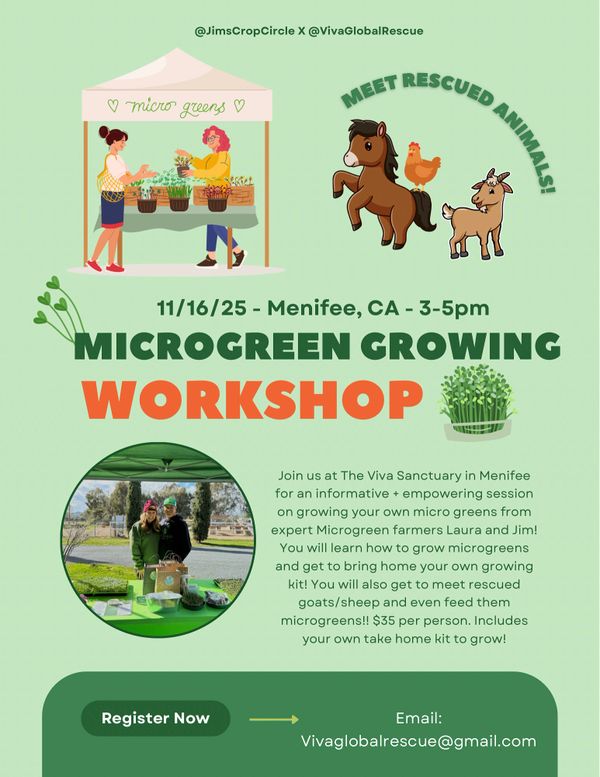 @JimsCropCircle X @VivaGlobalRescue

micro greens

MEET RESCUED ANIMALS!

11/16/25 - Menifee, CA - 3-5pm

MICROGREEN GROWING

WORKSHOP

Join us at The Viva Sanctuary in Menifee for an informative + empowering session on growing your own micro greens from expert Microgreen farmers Laura and Jim! You will learn how to grow microgreens and get to bring home your own growing kit! You will also get to meet rescued goats/sheep and even feed them microgreens!! $35 per person. Includes your own take home kit to grow!

Register Now

Email:
Vivaglobalrescue@gmail.com